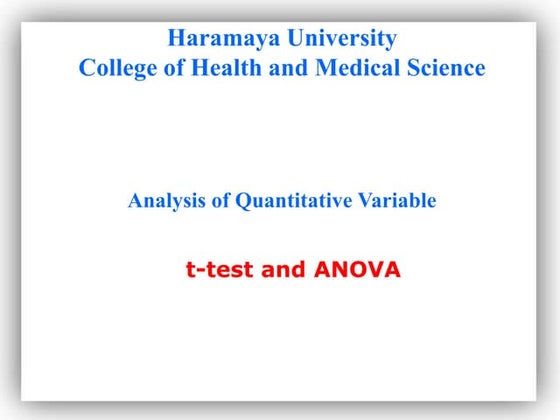 Haramaya University
College of Health and Medical Science

Analysis of Quantitative Variable

t-test and ANOVA